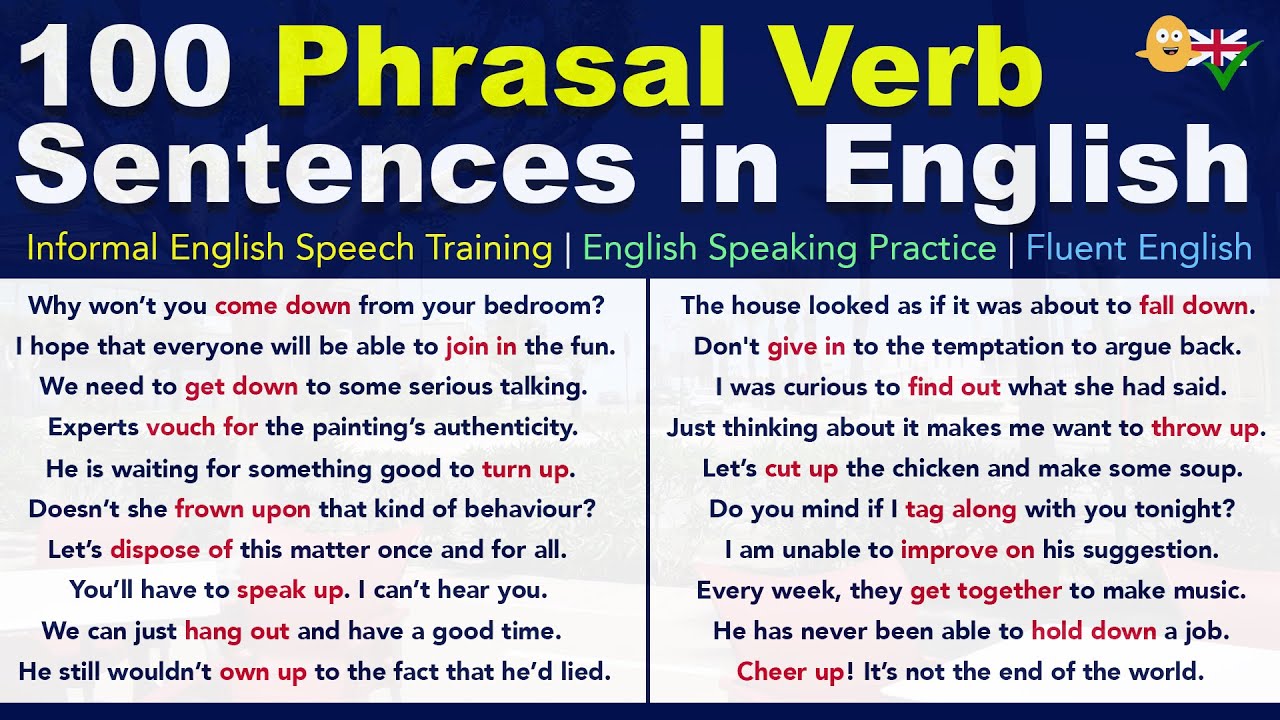 100 Phrasal Verb Sentences in English

Informal English Speech Training | English Speaking Practice | Fluent English

Why won't you come down from your bedroom?
I hope that everyone will be able to join in the fun.
We need to get down to some serious talking.
Experts vouch for the painting's authenticity.
He is waiting for something good to turn up.
Doesn't she frown upon that kind of behaviour?
Let's dispose of this matter once and for all.
You'll have to speak up. I can't hear you.
We can just hang out and have a good time.
He still wouldn't own up to the fact that he'd lied.

The house looked as if it was about to fall down.
Don't give in to the temptation to argue back.
I was curious to find out what she had said.
Just thinking about it makes me want to throw up.
Let's cut up the chicken and make some soup.
Do you mind if I tag along with you tonight?
I am unable to improve on his suggestion.
Every week, they get together to make music.
He has never been able to hold down a job.
Cheer up! It's not the end of the world.